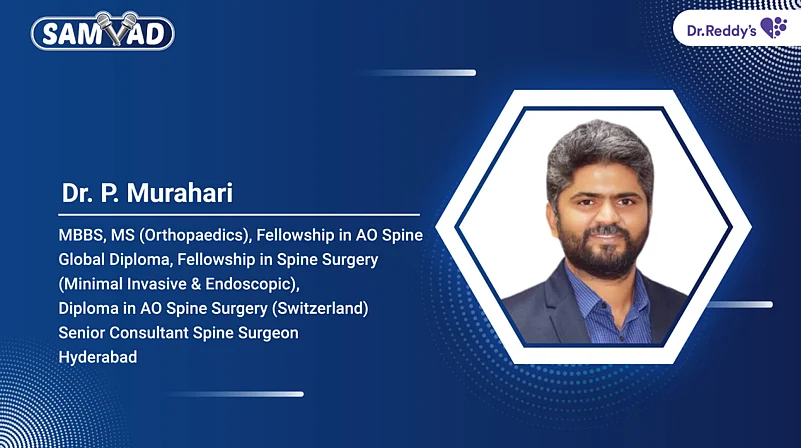 SAMVAD

Dr.Reddy's

Dr. P. Murahari

MBBS, MS (Orthopaedics), Fellowship in AO Spine Global Diploma, Fellowship in Spine Surgery (Minimal Invasive & Endoscopic), Diploma in AO Spine Surgery (Switzerland) Senior Consultant Spine Surgeon Hyderabad